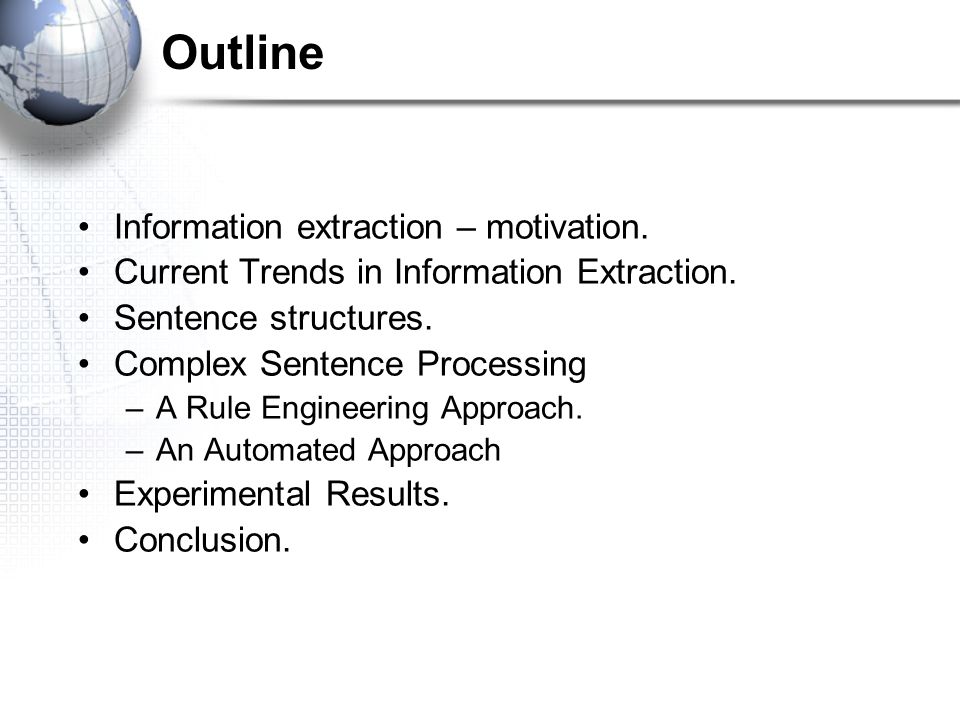 Outline

• Information extraction – motivation.
• Current Trends in Information Extraction.
• Sentence structures.
• Complex Sentence Processing
  – A Rule Engineering Approach.
  – An Automated Approach
• Experimental Results.
• Conclusion.